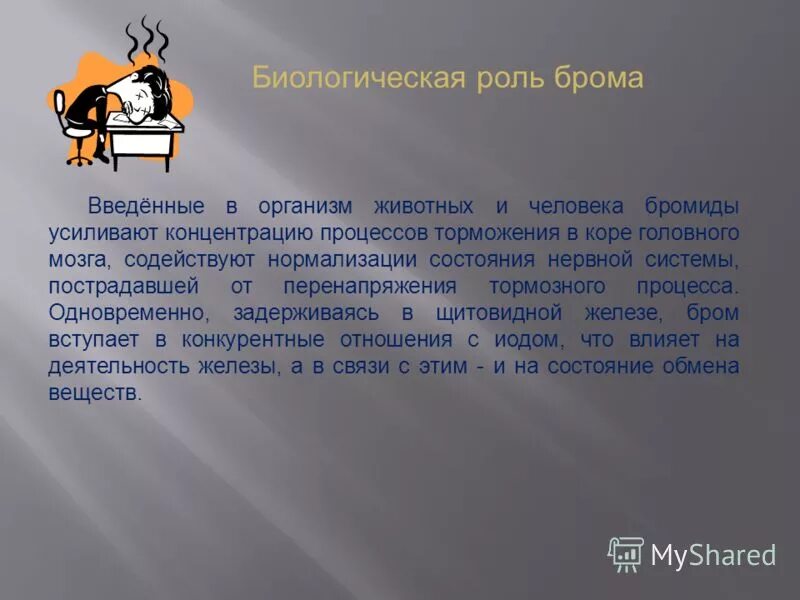 Биологическая роль брома

Введённые в организм животных и человека бромиды усиливают концентрацию процессов торможения в коре головного мозга, содействуют нормализации состояния нервной системы, пострадавшей от перенапряжения тормозного процесса. Одновременно, задерживаясь в щитовидной железе, бром вступает в конкурентные отношения с иодом, что влияет на деятельность железы, а в связи с этим - и на состояние обмена веществ.

MyShared